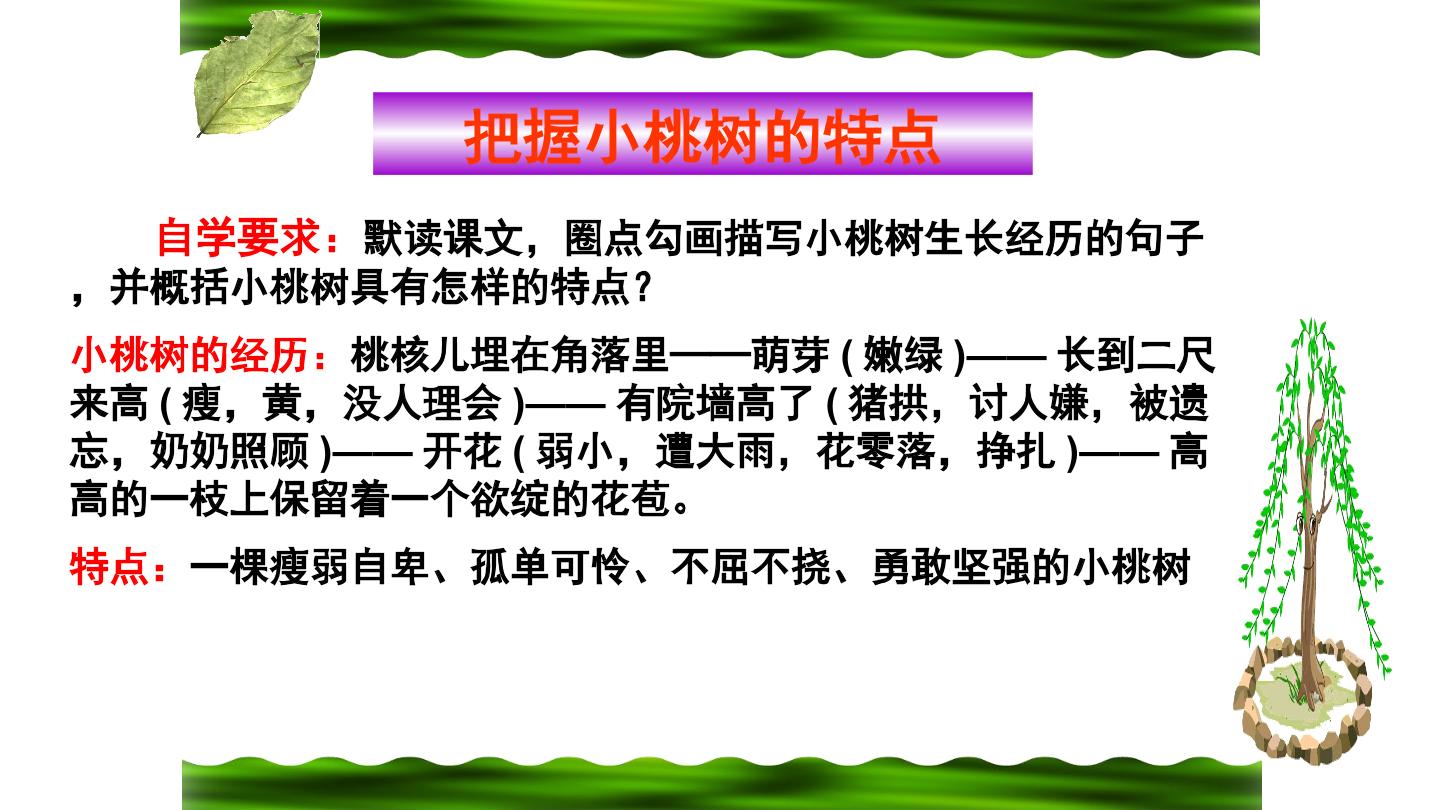 把握小桃树的特点

自学要求：默读课文，圈点勾画描写小桃树生长经历的句子，并概括小桃树具有怎样的特点？

小桃树的经历：桃核儿埋在角落里——萌芽(嫩绿)——长到二尺来高(瘦，黄，没人理会)——有院墙高了(猪拱，讨人嫌，被遗忘，奶奶照顾)——开花(弱小，遭大雨，花零落，挣扎)——高高的一枝上保留着一个欲绽的花苞。

特点：一棵瘦弱自卑、孤单可怜、不屈不挠、勇敢坚强的小桃树